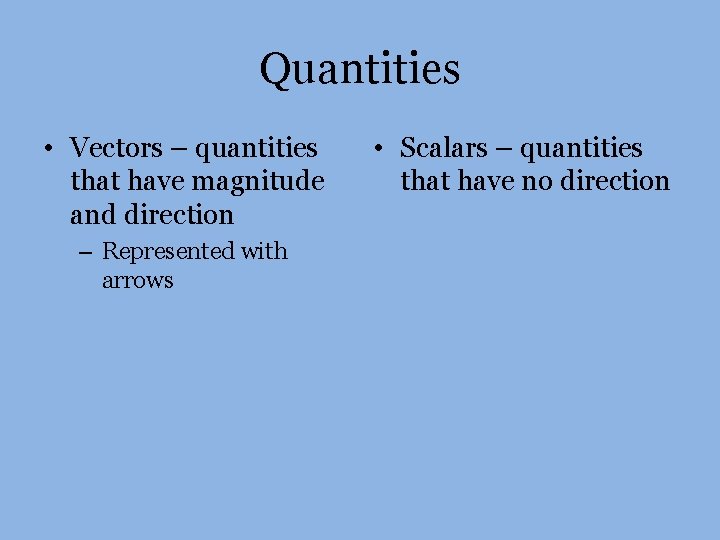 Quantities

• Vectors – quantities that have magnitude and direction
  – Represented with arrows

• Scalars – quantities that have no direction